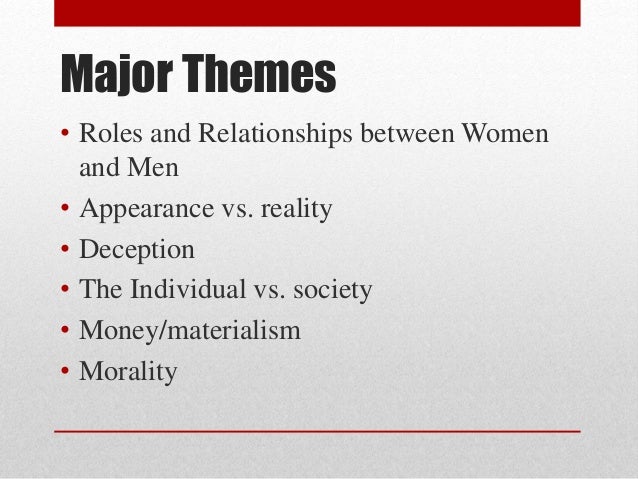 Major Themes

• Roles and Relationships between Women and Men
• Appearance vs. reality
• Deception
• The Individual vs. society
• Money/materialism
• Morality